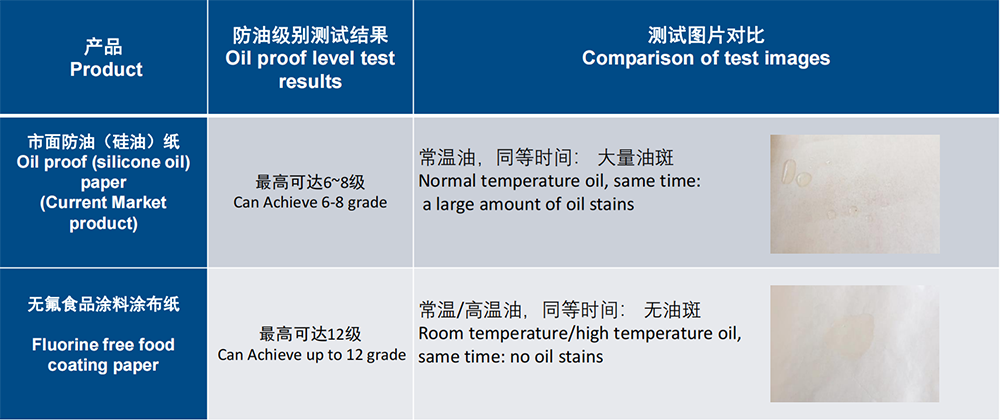 | 产品 Product | 防油级别测试结果 Oil proof level test results | 测试图片对比 Comparison of test images |
|---|---|---|
| 市面防油（硅油）纸 Oil proof (silicone oil) paper (Current Market product) | 最高可达6~8级 Can Achieve 6-8 grade | 常温油，同等时间： 大量油斑 Normal temperature oil, same time: a large amount of oil stains |
| 无氟食品涂料涂布纸 Fluorine free food coating paper | 最高可达12级 Can Achieve up to 12 grade | 常温/高温油，同等时间： 无油斑 Room temperature/high temperature oil, same time: no oil stains |